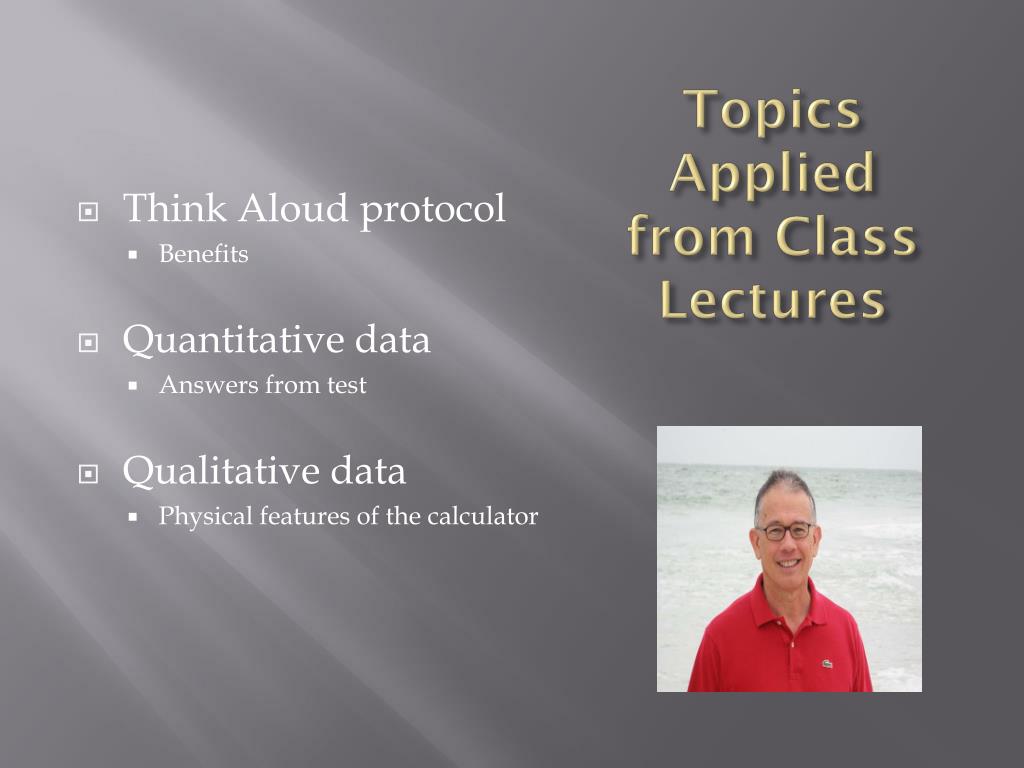 Topics Applied from Class Lectures

Think Aloud protocol
Benefits

Quantitative data
Answers from test

Qualitative data
Physical features of the calculator